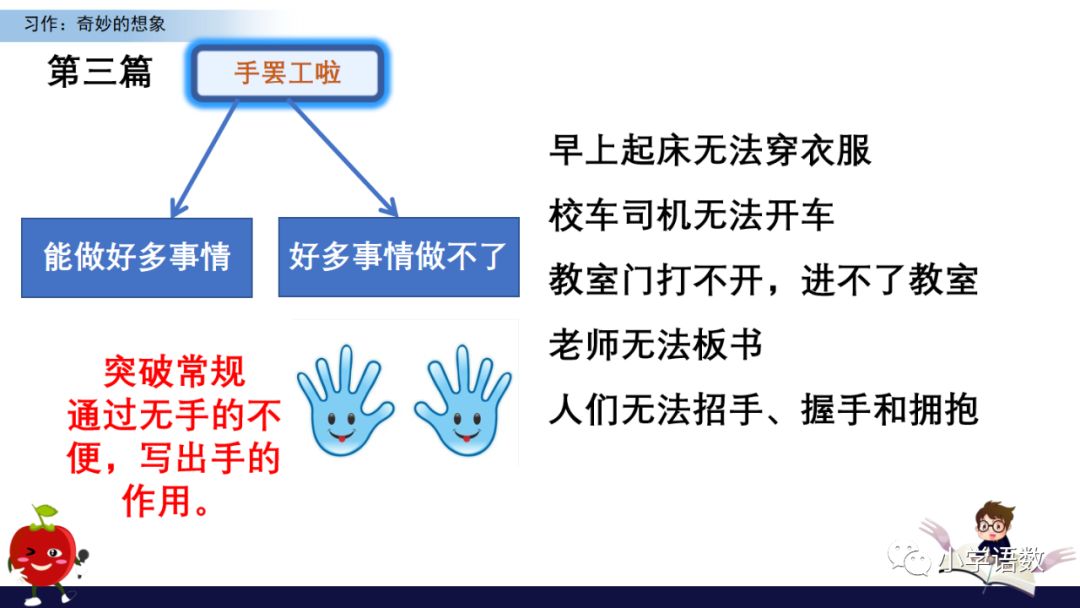 习作：奇妙的想象

第三篇

手罢工啦

能做好多事情

好多事情做不了

突破常规
通过无手的不便，写出手的作用。

早上起床无法穿衣服

校车司机无法开车

教室门打不开，进不了教室

老师无法板书

人们无法招手、握手和拥抱

小学语数